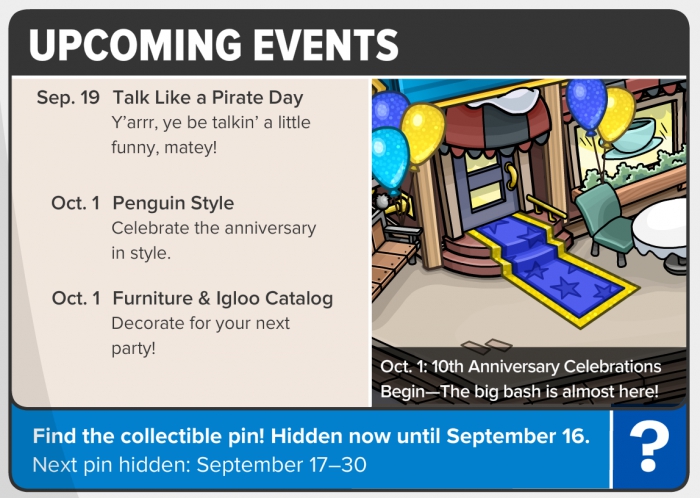 UPCOMING EVENTS

Sep. 19 Talk Like a Pirate Day
Y'arrr, ye be talkin' a little funny, matey!

Oct. 1 Penguin Style
Celebrate the anniversary in style.

Oct. 1 Furniture & Igloo Catalog
Decorate for your next party!

Oct. 1: 10th Anniversary Celebrations Begin—The big bash is almost here!

Find the collectible pin! Hidden now until September 16.
Next pin hidden: September 17–30

?